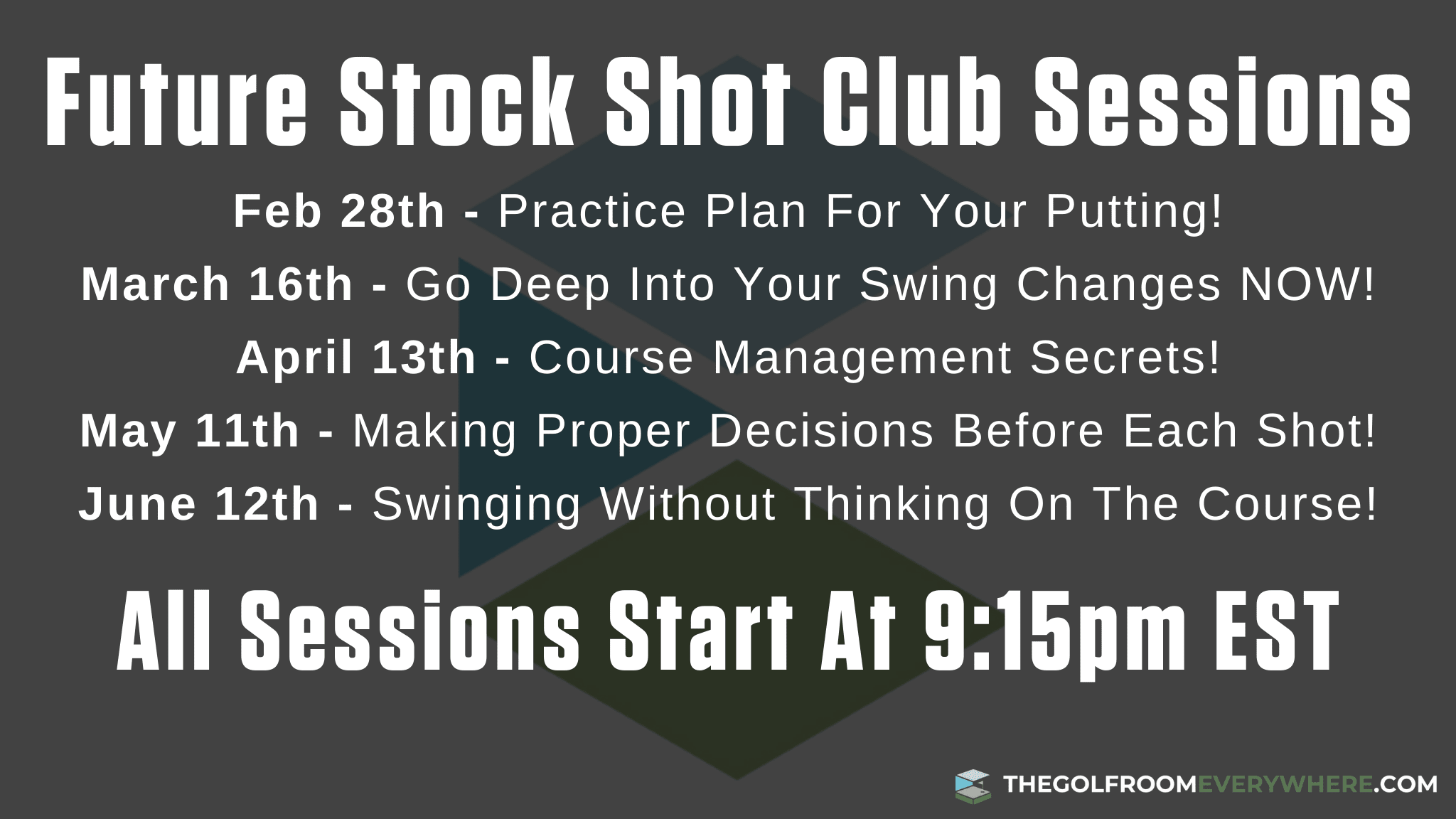 Future Stock Shot Club Sessions

Feb 28th - Practice Plan For Your Putting!

March 16th - Go Deep Into Your Swing Changes NOW!

April 13th - Course Management Secrets!

May 11th - Making Proper Decisions Before Each Shot!

June 12th - Swinging Without Thinking On The Course!

All Sessions Start At 9:15pm EST

THEGOLFROOMEVERYWHERE.COM